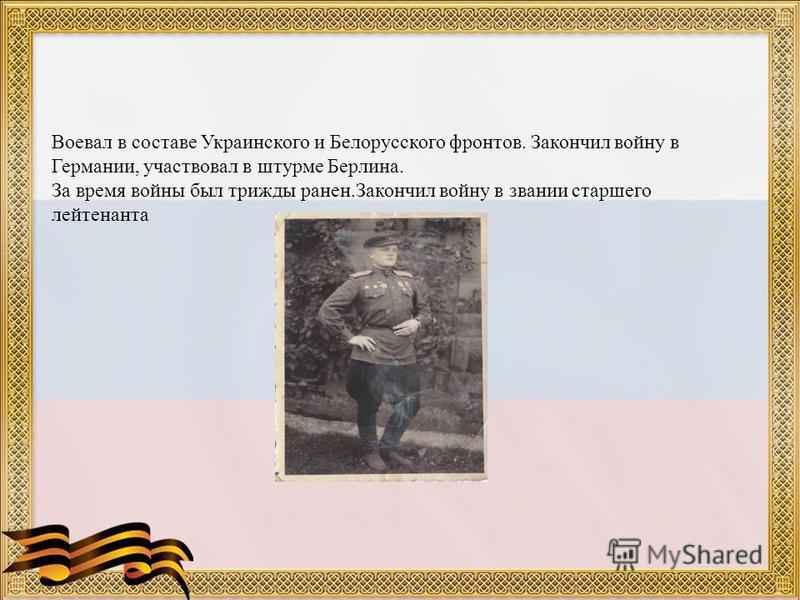 Воевал в составе Украинского и Белорусского фронтов. Закончил войну в Германии, участвовал в штурме Берлина.
За время войны был трижды ранен.Закончил войну в звании старшего лейтенанта

MyShared